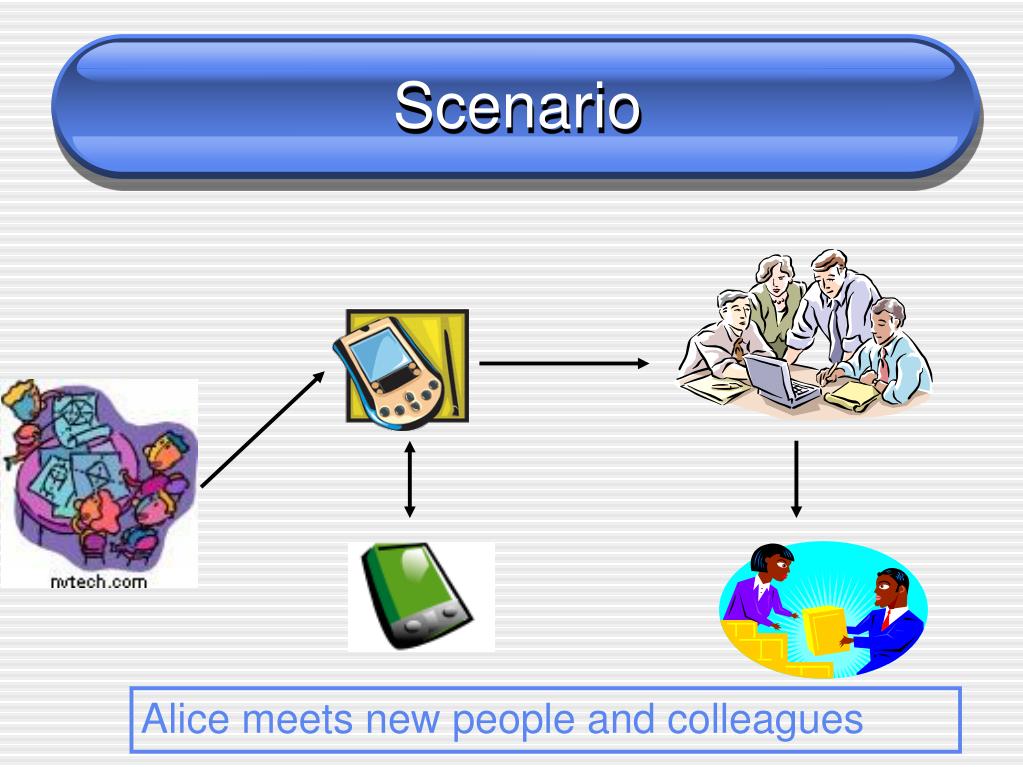 Scenario

nvtech.com

Alice meets new people and colleagues